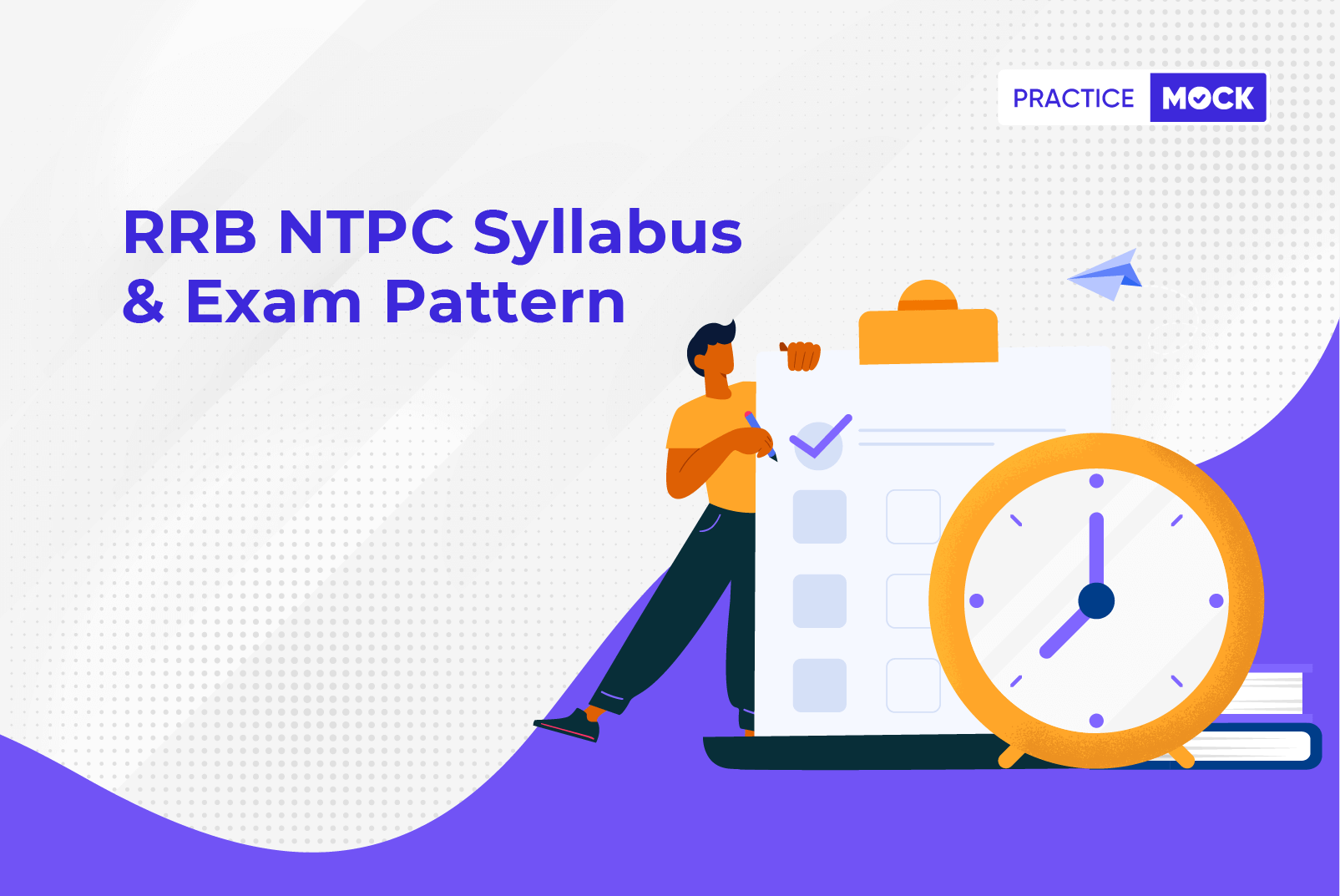 PRACTICE MOCK

RRB NTPC Syllabus & Exam Pattern